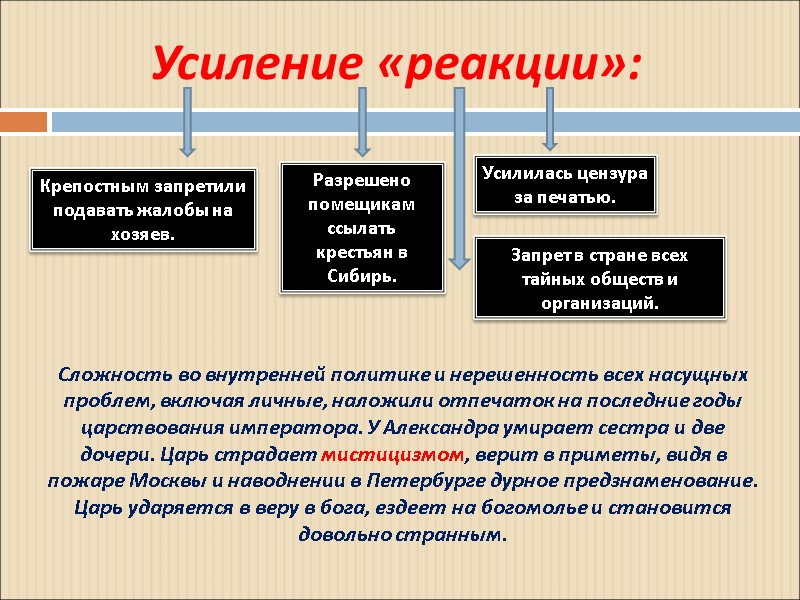 Усиление «реакции»:

Крепостным запретили подавать жалобы на хозяев.

Разрешено помещикам ссылать крестьян в Сибирь.

Усилилась цензура за печатью.

Запрет в стране всех тайных обществ и организаций.

Сложность во внутренней политике и нерешенность всех насущных проблем, включая личные, наложили отпечаток на последние годы царствования императора. У Александра умирает сестра и две дочери. Царь страдает мистицизмом, верит в приметы, видя в пожаре Москвы и наводнении в Петербурге дурное предзнаменование. Царь ударяется в веру в бога, ездеет на богомолье и становится довольно странным.